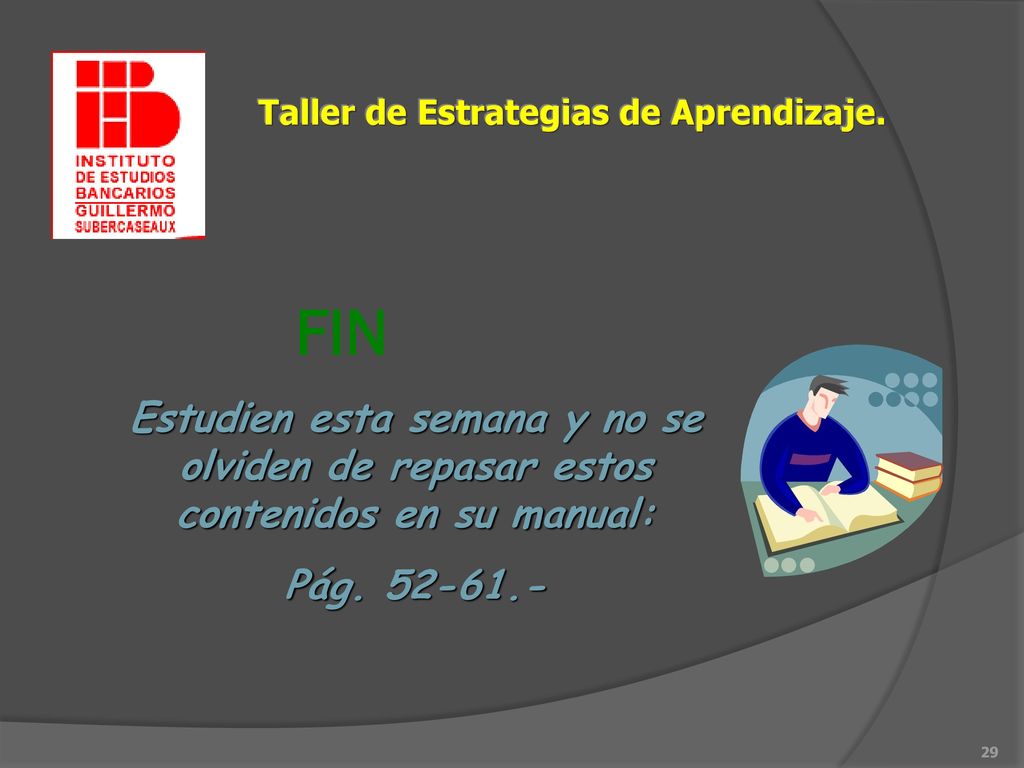 INSTITUTO DE ESTUDIOS BANCARIOS GUILLERMO SUBERCASEAUX

Taller de Estrategias de Aprendizaje.

FIN

Estudien esta semana y no se olviden de repasar estos contenidos en su manual:

Pág. 52-61.-

29